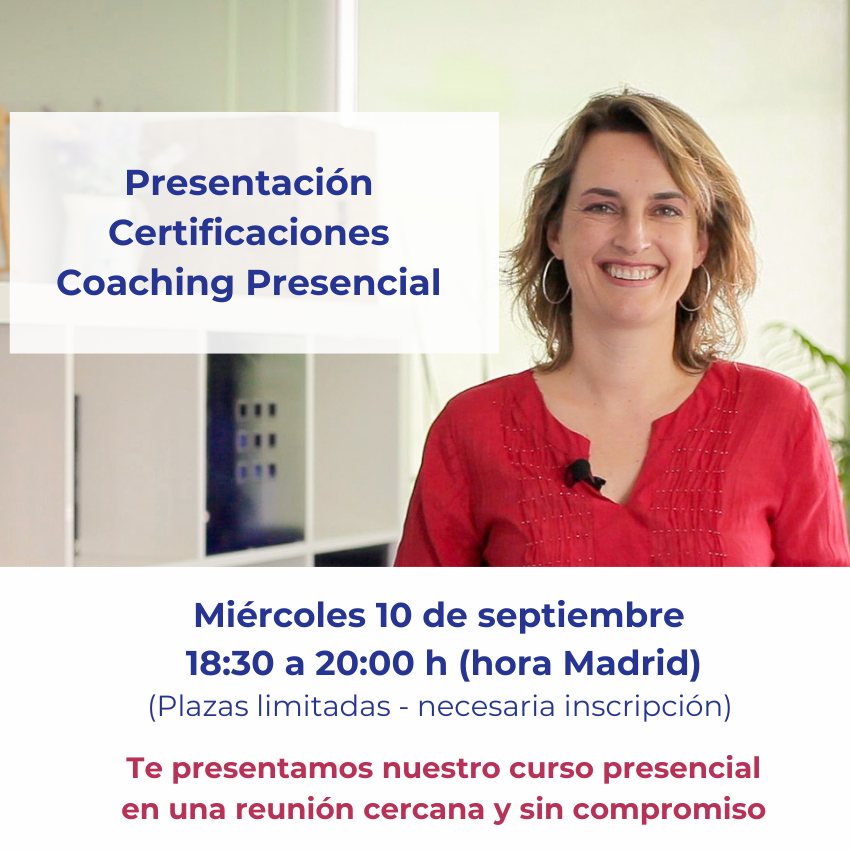 Presentación
Certificaciones
Coaching Presencial

Miércoles 10 de septiembre
18:30 a 20:00 h (hora Madrid)
(Plazas limitadas - necesaria inscripción)

Te presentamos nuestro curso presencial
en una reunión cercana y sin compromiso